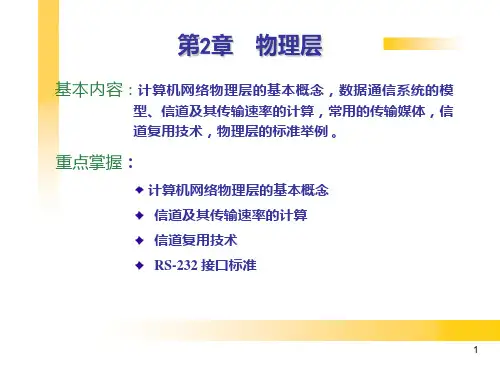 第2章　物理层

基本内容：计算机网络物理层的基本概念，数据通信系统的模型、信道及其传输速率的计算，常用的传输媒体，信道复用技术，物理层的标准举例。

重点掌握：

◆ 计算机网络物理层的基本概念
◆ 信道及其传输速率的计算
◆ 信道复用技术
◆ RS-232 接口标准

1